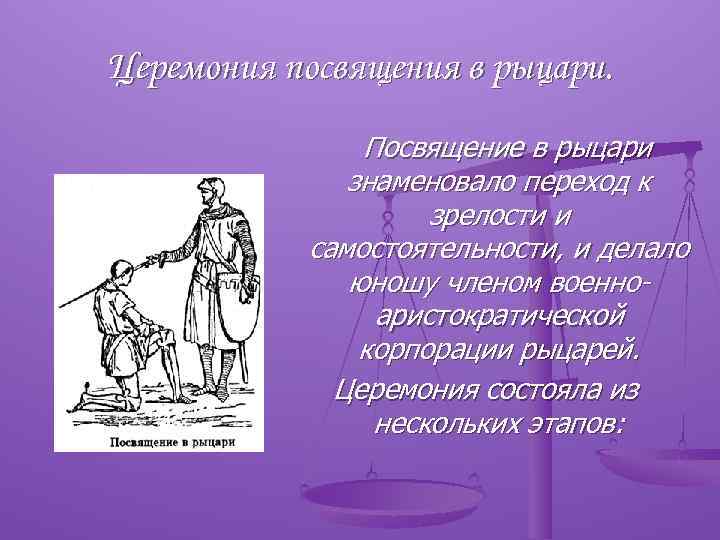 Церемония посвящения в рыцари.

Посвящение в рыцари

Посвящение в рыцари знаменовало переход к зрелости и самостоятельности, и делало юношу членом военно-аристократической корпорации рыцарей. Церемония состояла из нескольких этапов: